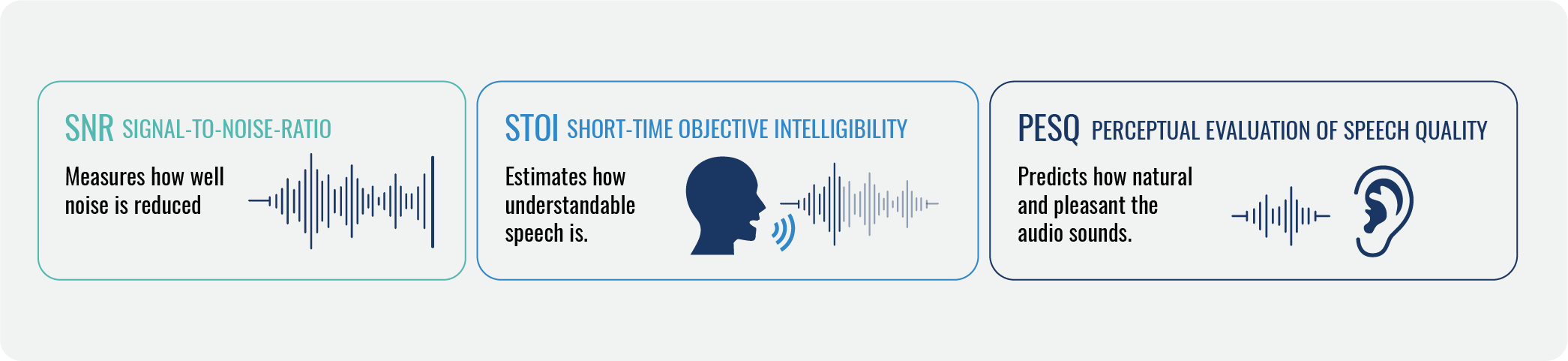 SNR SIGNAL-TO-NOISE-RATIO

Measures how well noise is reduced

STOI SHORT-TIME OBJECTIVE INTELLIGIBILITY

Estimates how understandable speech is.

PESQ PERCEPTUAL EVALUATION OF SPEECH QUALITY

Predicts how natural and pleasant the audio sounds.